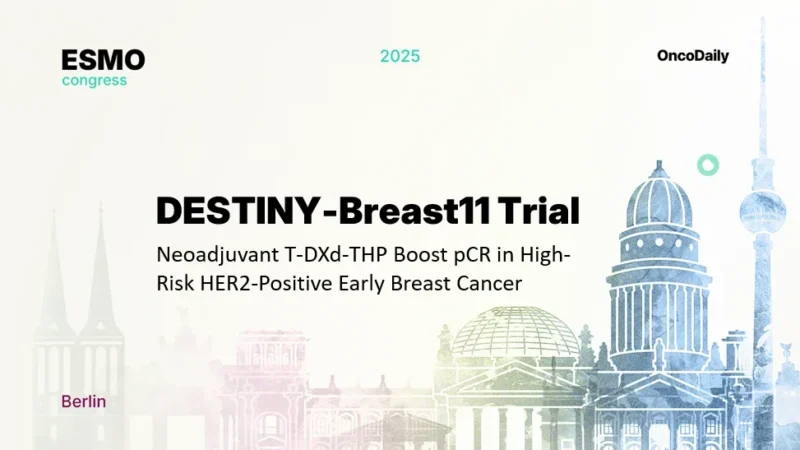 ESMO
congress

2025

OncoDaily

DESTINY-Breast11 Trial

Neoadjuvant T-DXd-THP Boost pCR in High-Risk HER2-Positive Early Breast Cancer

Berlin